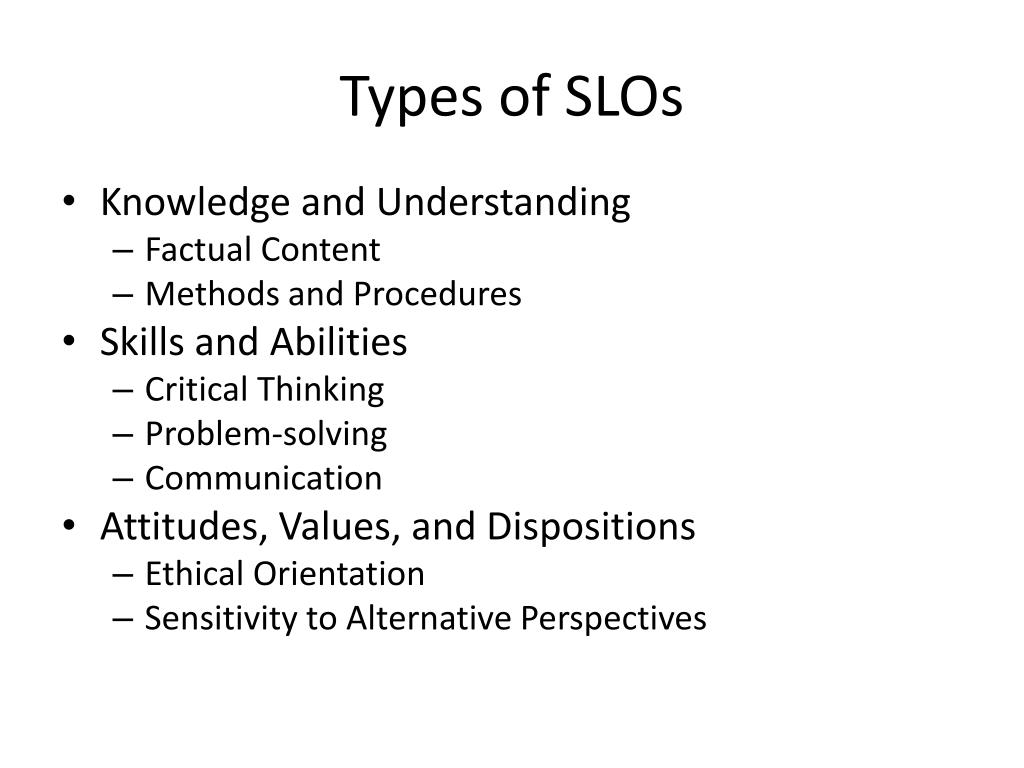 Types of SLOs

• Knowledge and Understanding
– Factual Content
– Methods and Procedures
• Skills and Abilities
– Critical Thinking
– Problem-solving
– Communication
• Attitudes, Values, and Dispositions
– Ethical Orientation
– Sensitivity to Alternative Perspectives